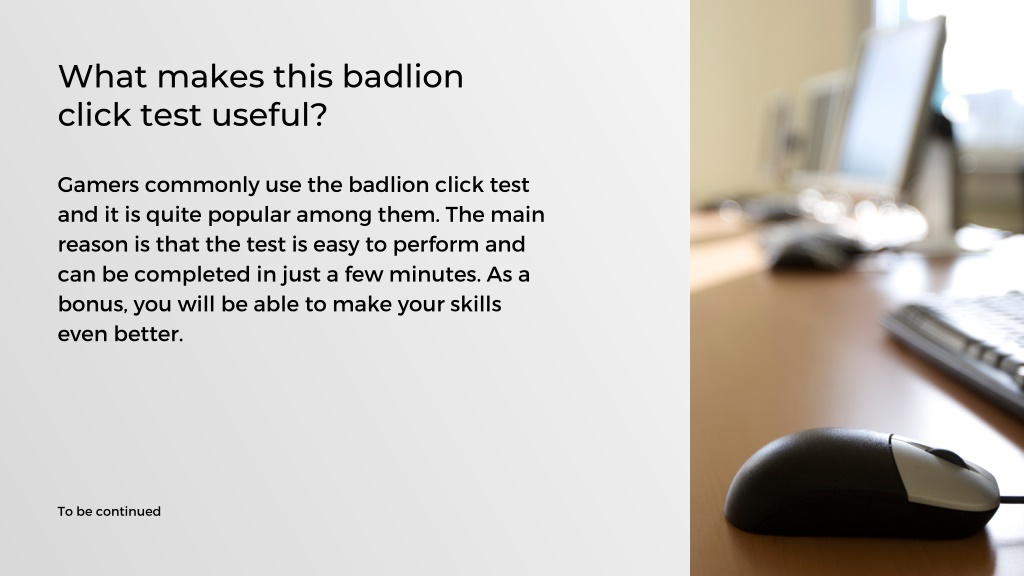 What makes this badlion click test useful?

Gamers commonly use the badlion click test and it is quite popular among them. The main reason is that the test is easy to perform and can be completed in just a few minutes. As a bonus, you will be able to make your skills even better.

To be continued